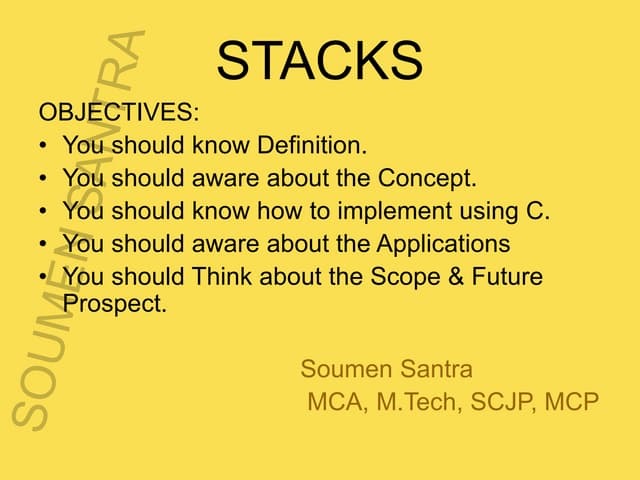 SOUMEN SANTRA

STACKS

OBJECTIVES:

• You should know Definition.
• You should aware about the Concept.
• You should know how to implement using C.
• You should aware about the Applications
• You should Think about the Scope & Future Prospect.

Soumen Santra
MCA, M.Tech, SCJP, MCP